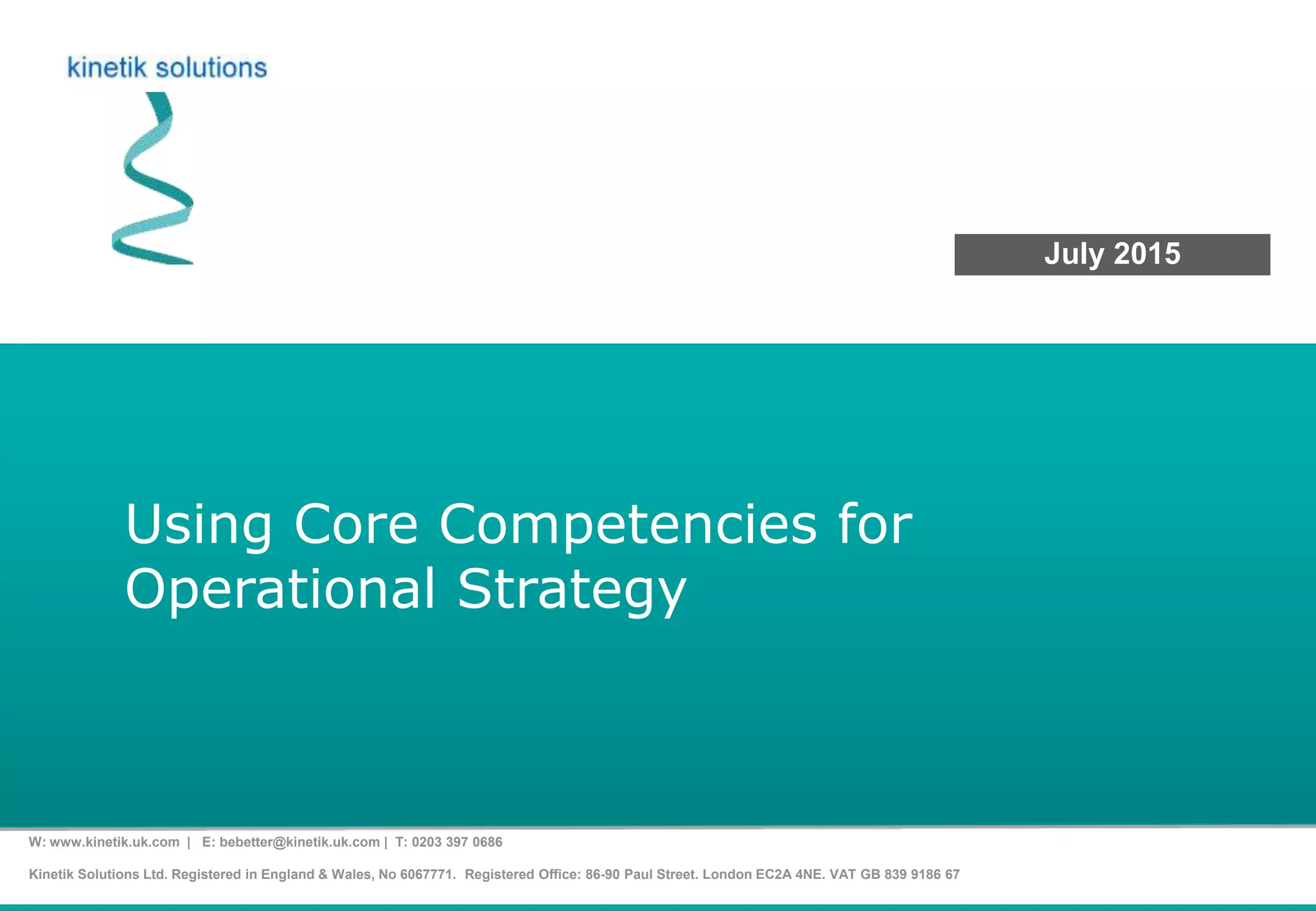 kinetik solutions

July 2015

Using Core Competencies for Operational Strategy

W: www.kinetik.uk.com | E: bebetter@kinetik.uk.com | T: 0203 397 0686

Kinetik Solutions Ltd. Registered in England & Wales, No 6067771. Registered Office: 86-90 Paul Street. London EC2A 4NE. VAT GB 839 9186 67